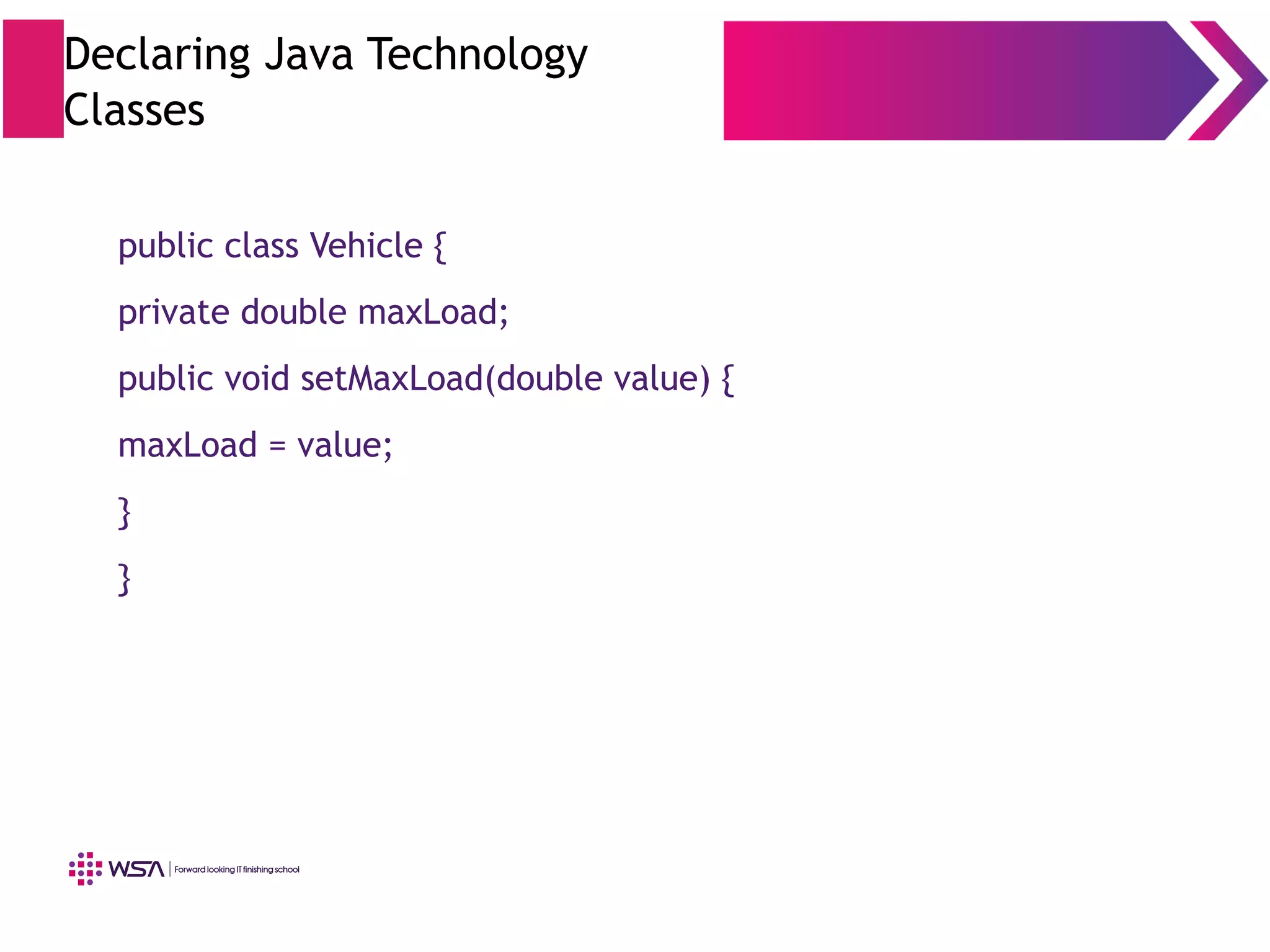 Declaring Java Technology Classes

public class Vehicle {

private double maxLoad;

public void setMaxLoad(double value) {

maxLoad = value;

}

}

WSA | Forward looking IT finishing school